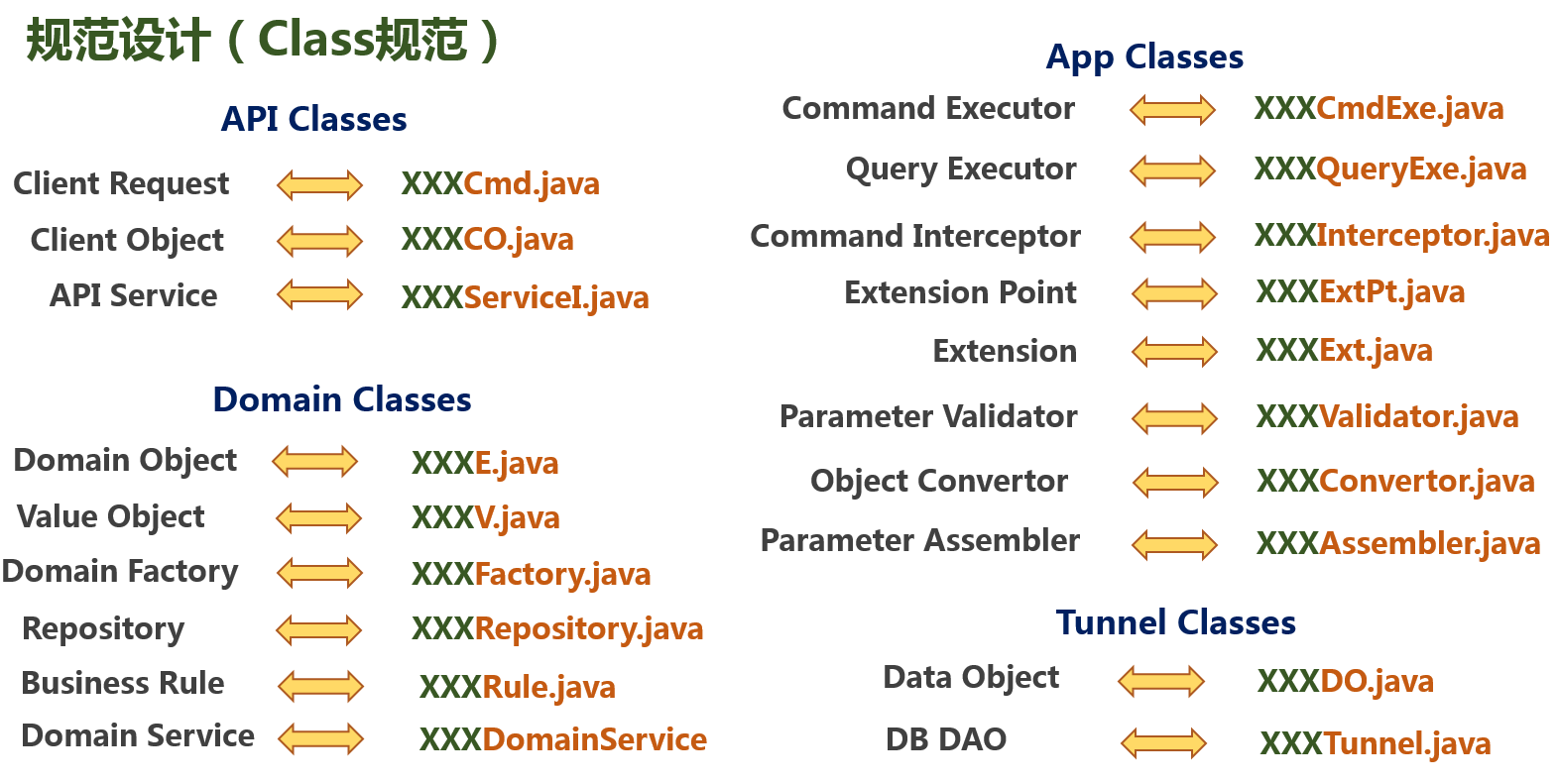 规范设计（Class规范）

API Classes

Client Request XXXCmd.java

Client Object XXXCO.java

API Service XXXServiceI.java

Domain Classes

Domain Object XXXE.java

Value Object XXXV.java

Domain Factory XXXFactory.java

Repository XXXRepository.java

Business Rule XXXRule.java

Domain Service XXXDomainService

App Classes

Command Executor XXXCmdExe.java

Query Executor XXXQueryExe.java

Command Interceptor XXXInterceptor.java

Extension Point XXXExtPt.java

Extension XXXExt.java

Parameter Validator XXXValidator.java

Object Convertor XXXConvertor.java

Parameter Assembler XXXAssembler.java

Tunnel Classes

Data Object XXXDO.java

DB DAO XXXTunnel.java